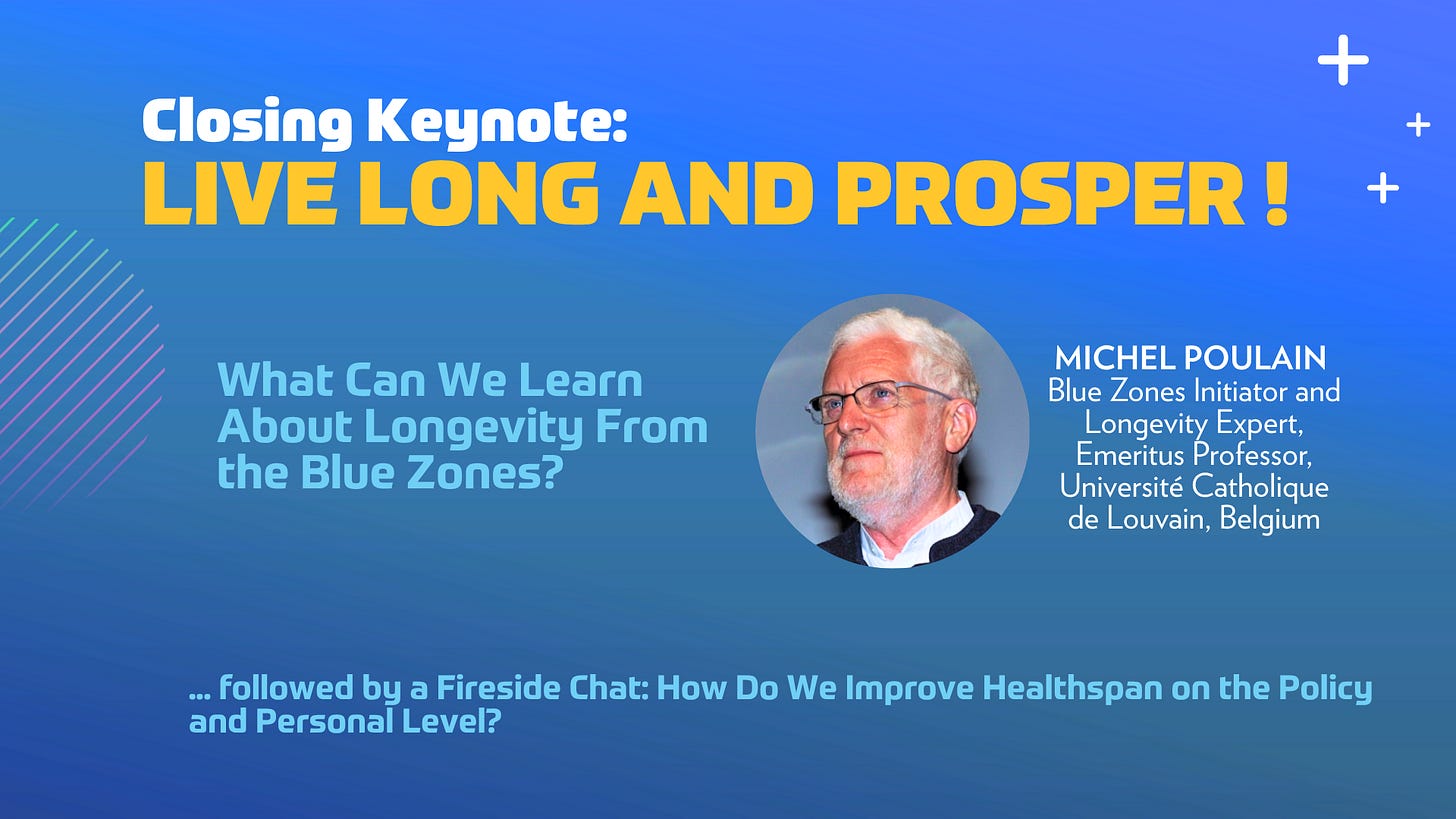 Closing Keynote:
LIVE LONG AND PROSPER !

What Can We Learn About Longevity From the Blue Zones?

MICHEL POULAIN
Blue Zones Initiator and Longevity Expert, Emeritus Professor, Université Catholique de Louvain, Belgium

... followed by a Fireside Chat: How Do We Improve Healthspan on the Policy and Personal Level?